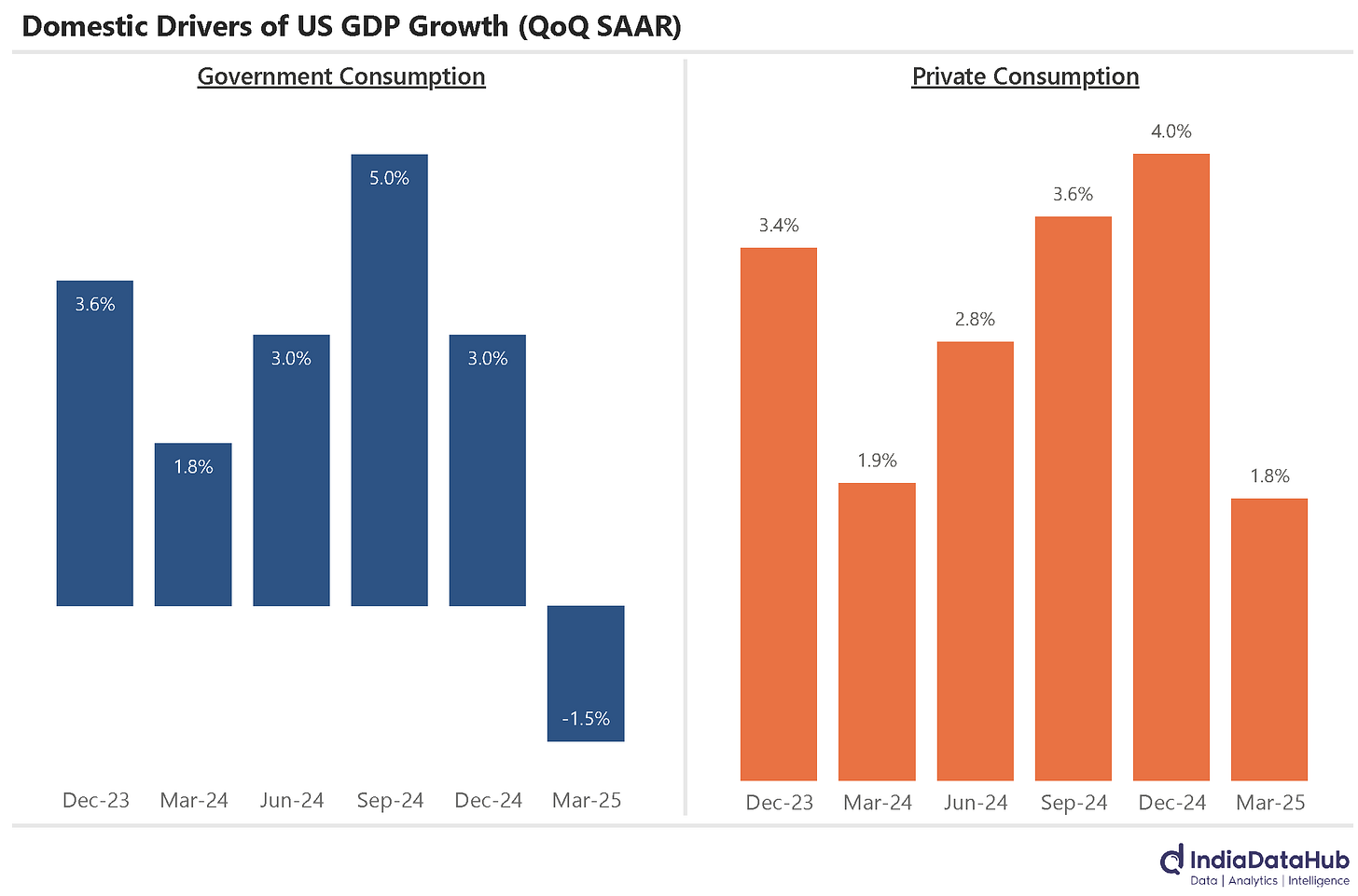 Domestic Drivers of US GDP Growth (QoQ SAAR)

Government Consumption

3.6%
1.8%
3.0%
5.0%
3.0%
-1.5%

Dec-23 Mar-24 Jun-24 Sep-24 Dec-24 Mar-25

Private Consumption

3.4%
1.9%
2.8%
3.6%
4.0%
1.8%

Dec-23 Mar-24 Jun-24 Sep-24 Dec-24 Mar-25

IndiaDataHub
Data | Analytics | Intelligence